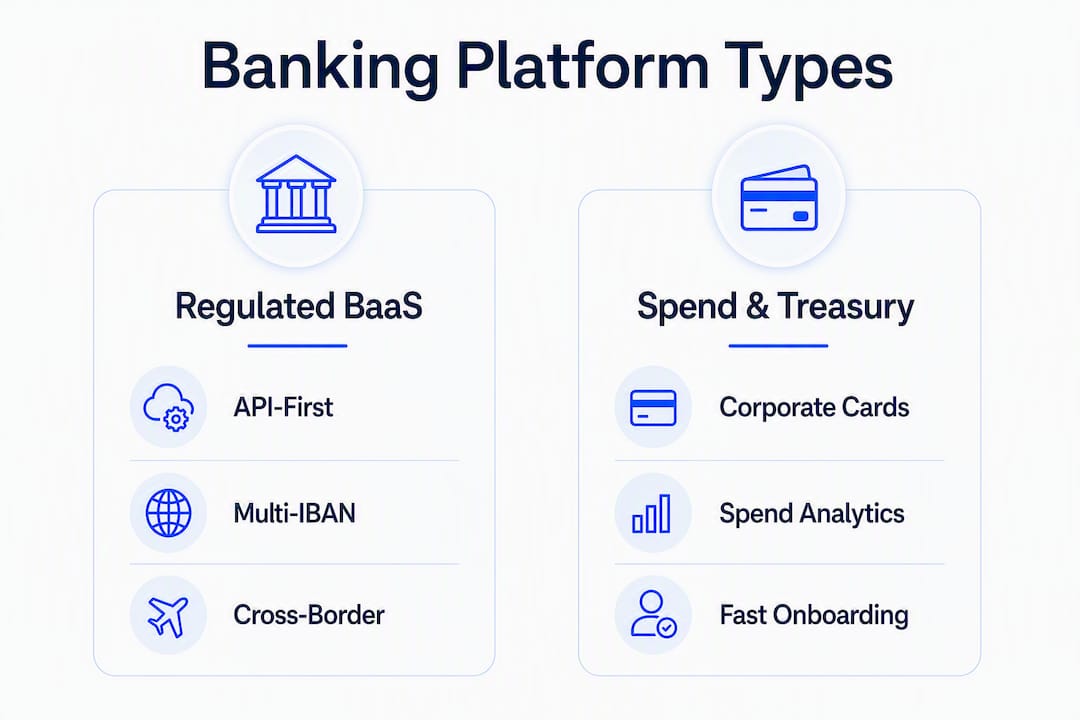 Banking Platform Types

Regulated BaaS

API-First

Multi-IBAN

Cross-Border

Spend & Treasury

Corporate Cards

Spend Analytics

Fast Onboarding